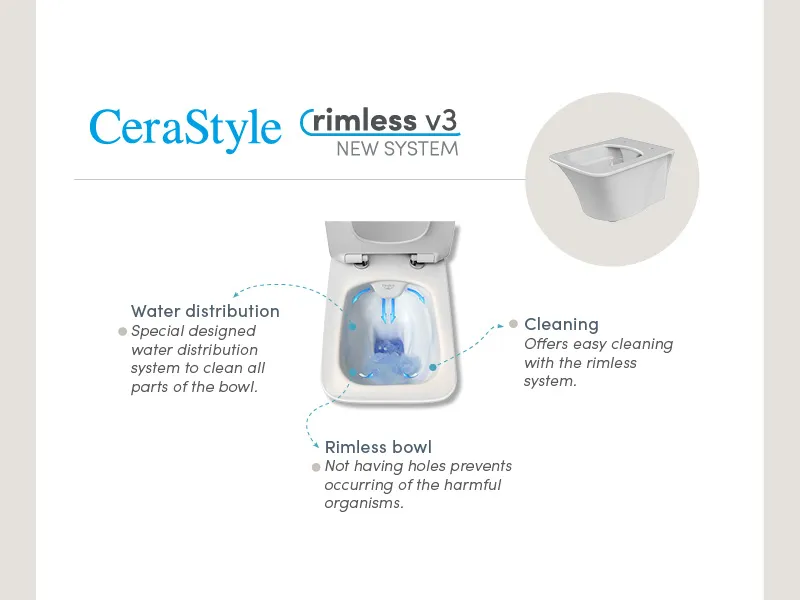 CeraStyle rimless v3
NEW SYSTEM

Water distribution
Special designed water distribution system to clean all parts of the bowl.

Cleaning
Offers easy cleaning with the rimless system.

Rimless bowl
Not having holes prevents occurring of the harmful organisms.